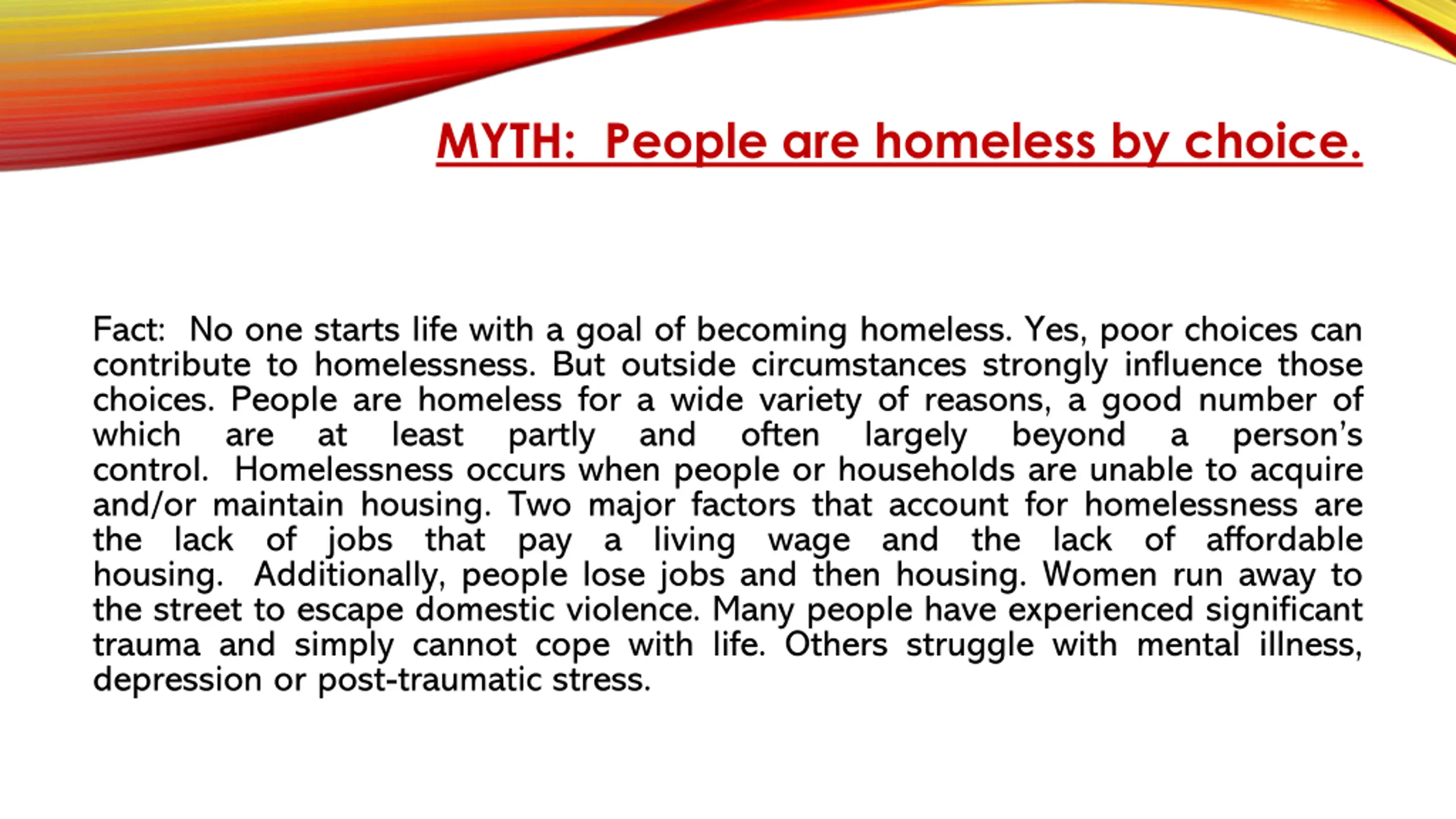 MYTH: People are homeless by choice.

Fact: No one starts life with a goal of becoming homeless. Yes, poor choices can contribute to homelessness. But outside circumstances strongly influence those choices. People are homeless for a wide variety of reasons, a good number of which are at least partly and often largely beyond a person's control. Homelessness occurs when people or households are unable to acquire and/or maintain housing. Two major factors that account for homelessness are the lack of jobs that pay a living wage and the lack of affordable housing. Additionally, people lose jobs and then housing. Women run away to the street to escape domestic violence. Many people have experienced significant trauma and simply cannot cope with life. Others struggle with mental illness, depression or post-traumatic stress.